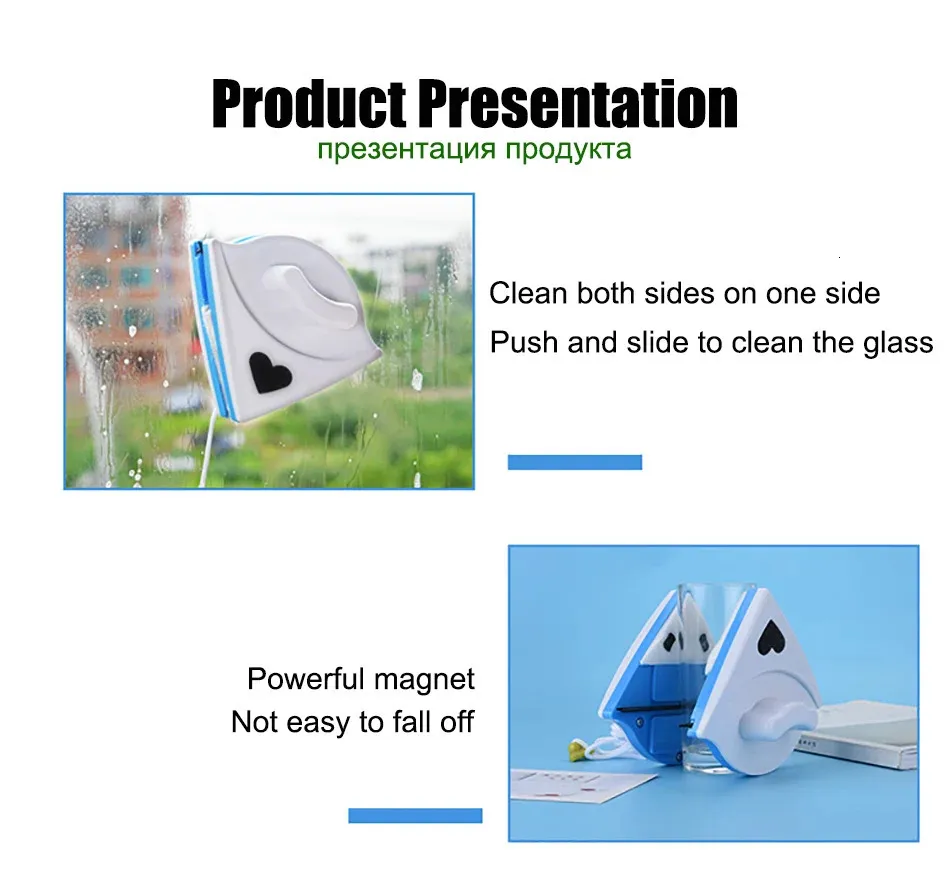 Product Presentation
презентация продукта

Clean both sides on one side
Push and slide to clean the glass

Powerful magnet
Not easy to fall off